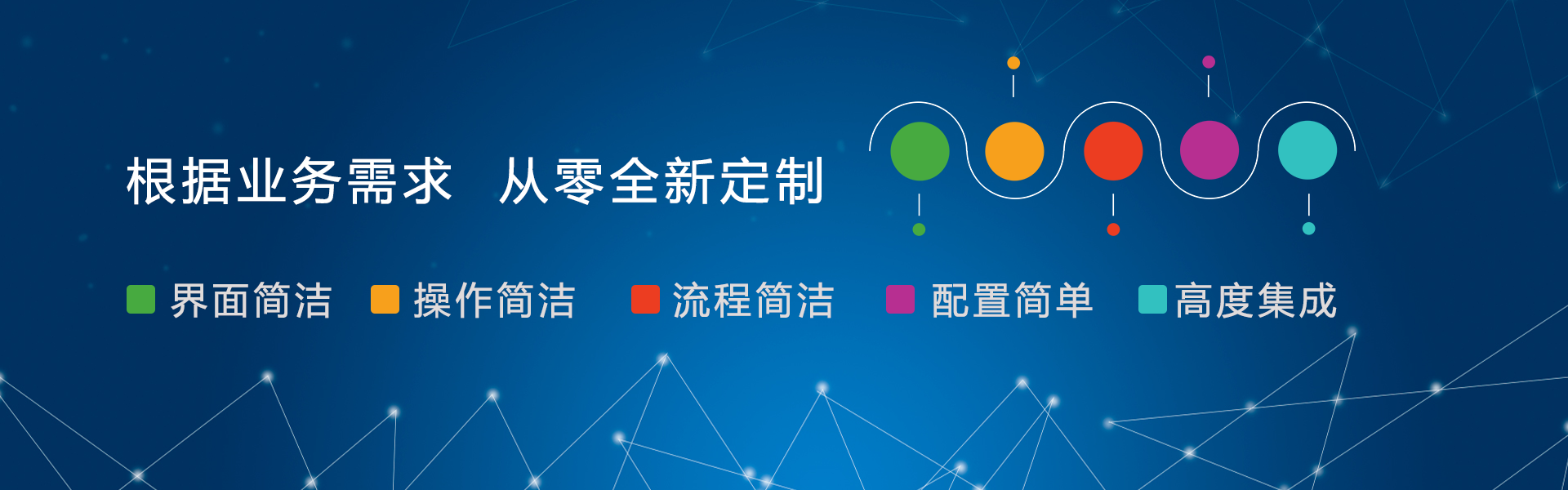 根据业务需求 从零全新定制

界面简洁 操作简洁 流程简洁 配置简单 高度集成